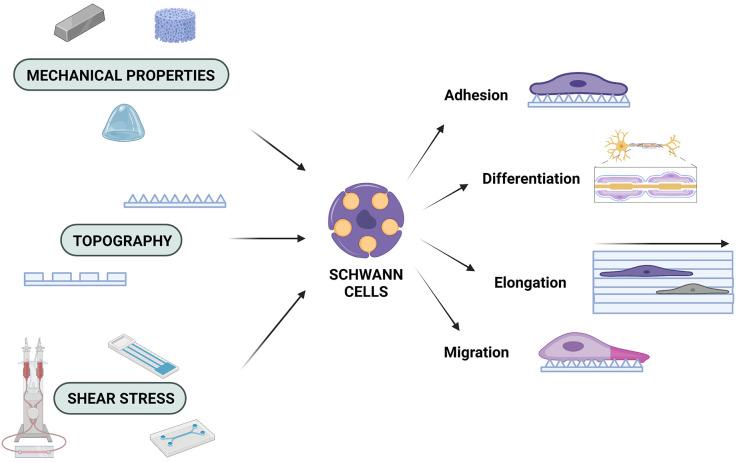 MECHANICAL PROPERTIES

TOPOGRAPHY

SHEAR STRESS

SCHWANN CELLS

Adhesion

Differentiation

Elongation

Migration